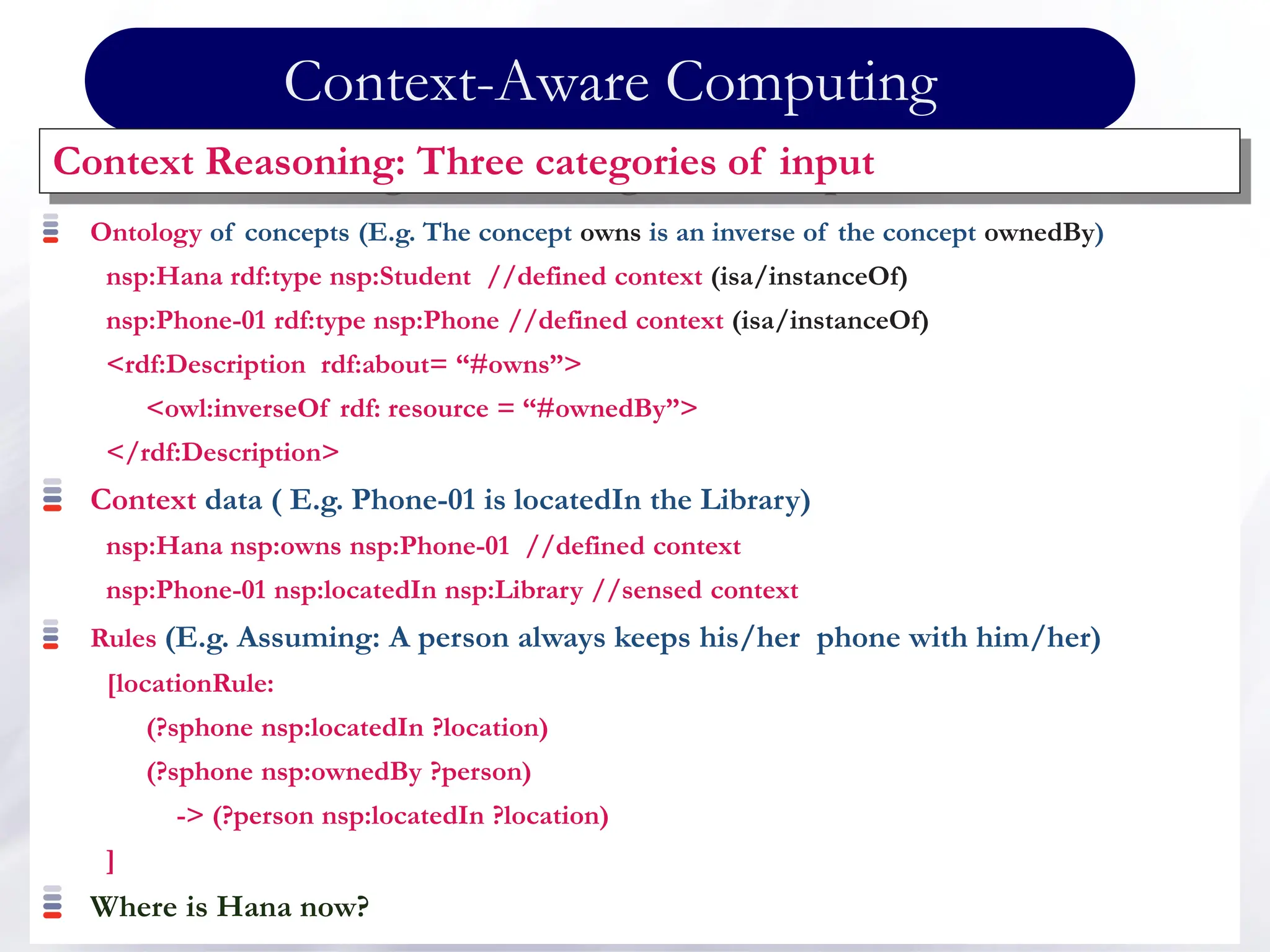 Context-Aware Computing

Context Reasoning: Three categories of input

Ontology of concepts (E.g. The concept owns is an inverse of the concept ownedBy)

nsp:Hana rdf:type nsp:Student //defined context (isa/instanceOf)

nsp:Phone-01 rdf:type nsp:Phone //defined context (isa/instanceOf)

<rdf:Description rdf:about= “#owns”>

<owl:inverseOf rdf: resource = “#ownedBy”>

</rdf:Description>

Context data ( E.g. Phone-01 is locatedIn the Library)

nsp:Hana nsp:owns nsp:Phone-01 //defined context

nsp:Phone-01 nsp:locatedIn nsp:Library //sensed context

Rules (E.g. Assuming: A person always keeps his/her phone with him/her)

[locationRule:

(?sphone nsp:locatedIn ?location)

(?sphone nsp:ownedBy ?person)

-> (?person nsp:locatedIn ?location)

]

Where is Hana now?